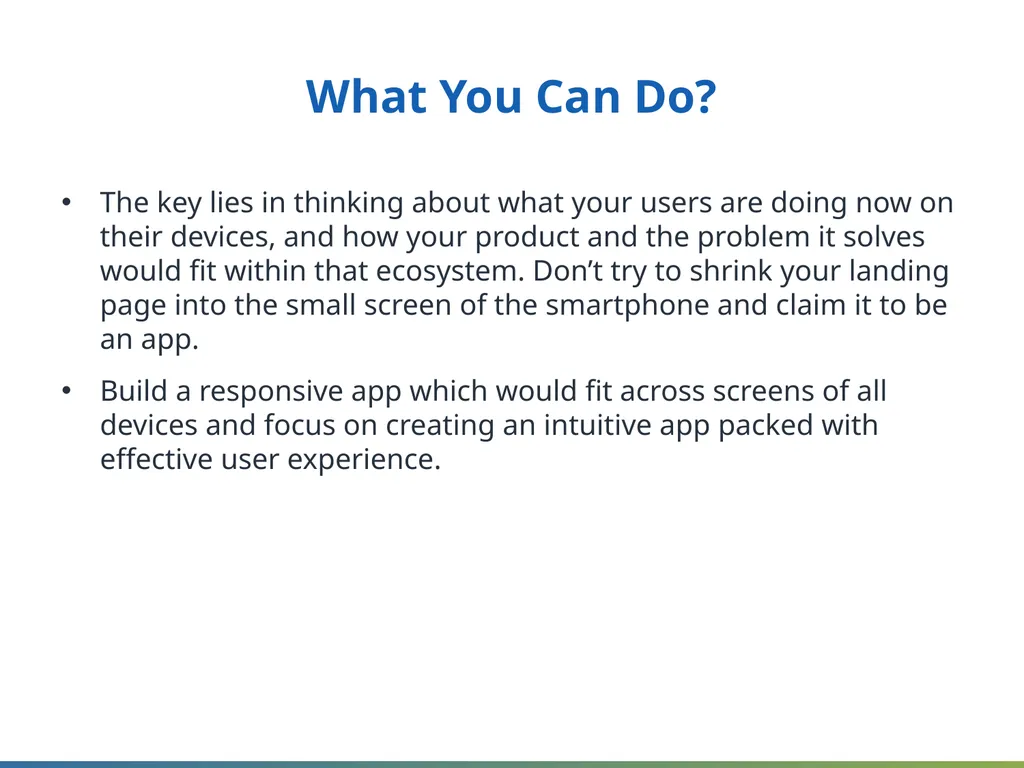 What You Can Do?

• The key lies in thinking about what your users are doing now on their devices, and how your product and the problem it solves would fit within that ecosystem. Don’t try to shrink your landing page into the small screen of the smartphone and claim it to be an app.

• Build a responsive app which would fit across screens of all devices and focus on creating an intuitive app packed with effective user experience.